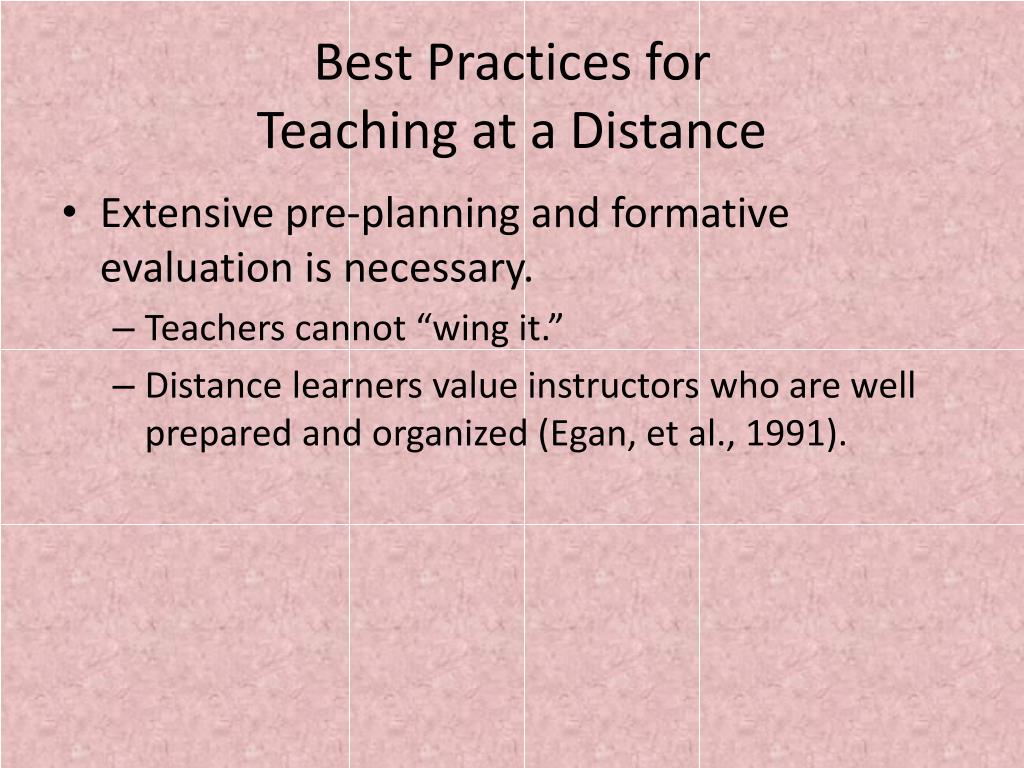 Best Practices for
Teaching at a Distance

• Extensive pre-planning and formative evaluation is necessary.
– Teachers cannot “wing it.”
– Distance learners value instructors who are well prepared and organized (Egan, et al., 1991).